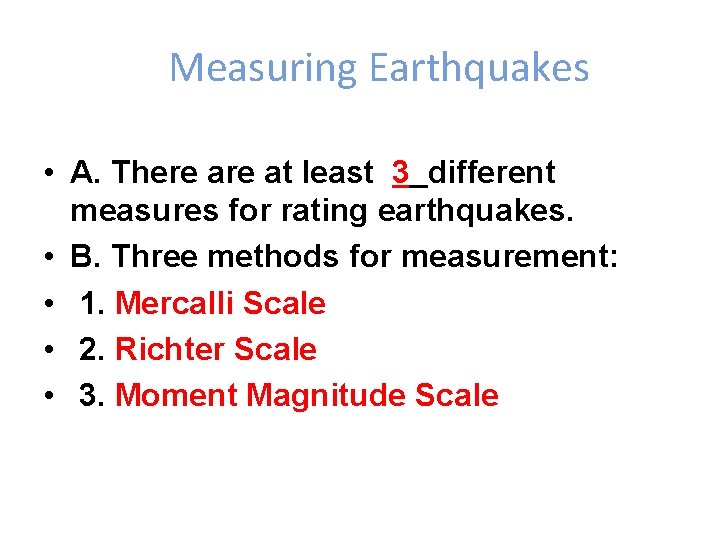 Measuring Earthquakes

• A. There are at least 3_different measures for rating earthquakes.
• B. Three methods for measurement:
• 1. Mercalli Scale
• 2. Richter Scale
• 3. Moment Magnitude Scale